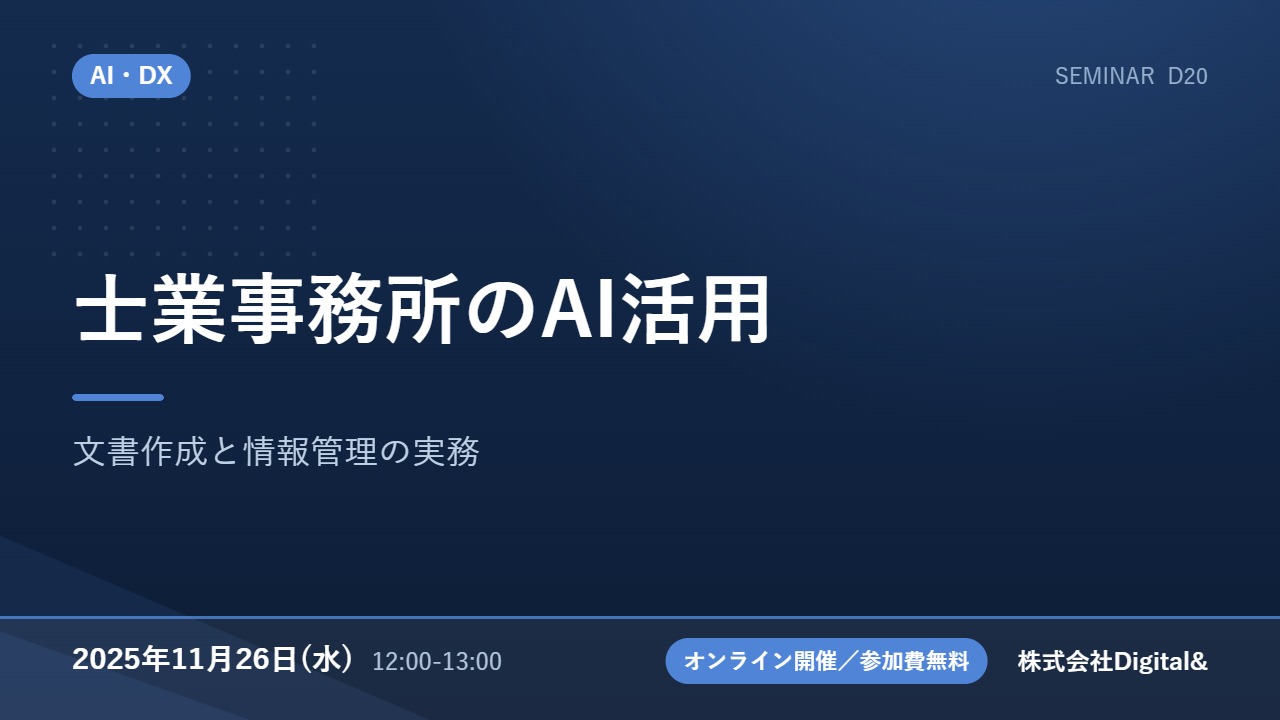 AI・DX

SEMINAR D20

士業事務所のAI活用

文書作成と情報管理の実務

2025年11月26日(水) 12:00-13:00

オンライン開催／参加費無料

株式会社Digital&